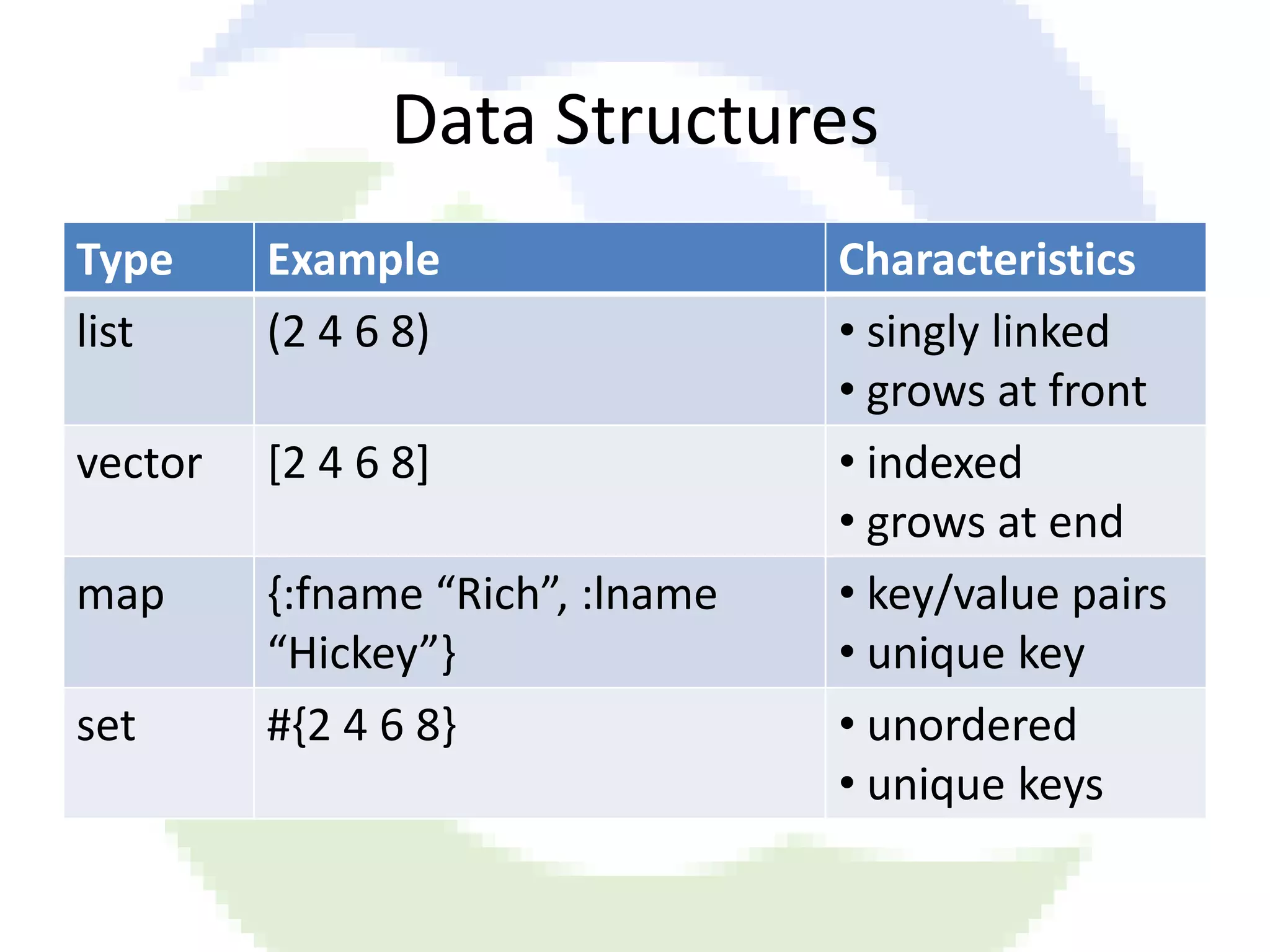 Data Structures

| Type | Example | Characteristics |
|---|---|---|
| list | (2 4 6 8) | • singly linked • grows at front |
| vector | [2 4 6 8] | • indexed • grows at end |
| map | {:fname “Rich”, :lname “Hickey”} | • key/value pairs • unique key |
| set | #{2 4 6 8} | • unordered • unique keys |